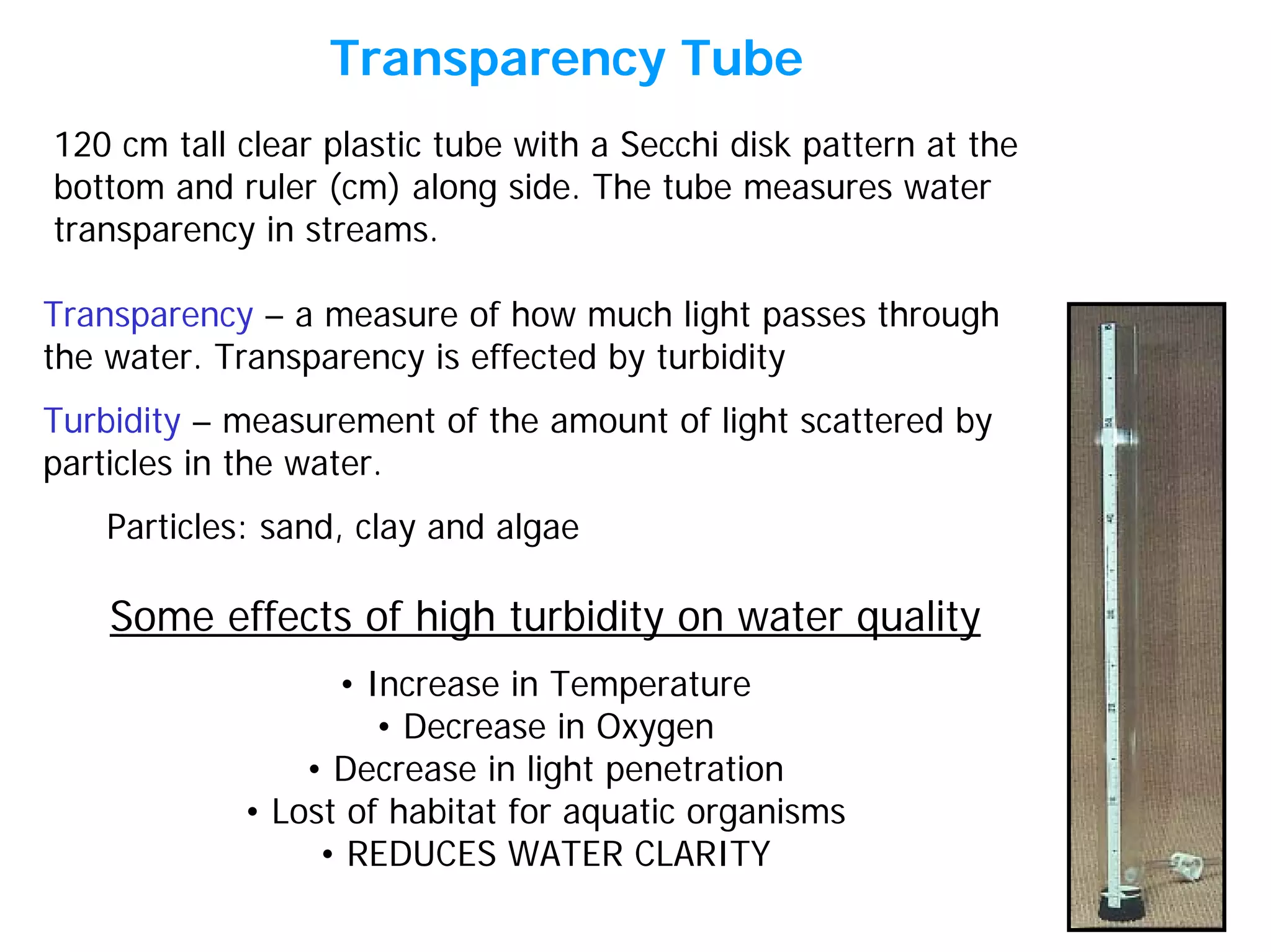 Transparency Tube

120 cm tall clear plastic tube with a Secchi disk pattern at the bottom and ruler (cm) along side. The tube measures water transparency in streams.

Transparency – a measure of how much light passes through the water. Transparency is effected by turbidity

Turbidity – measurement of the amount of light scattered by particles in the water.

Particles: sand, clay and algae

Some effects of high turbidity on water quality

• Increase in Temperature
• Decrease in Oxygen
• Decrease in light penetration
• Lost of habitat for aquatic organisms
• REDUCES WATER CLARITY